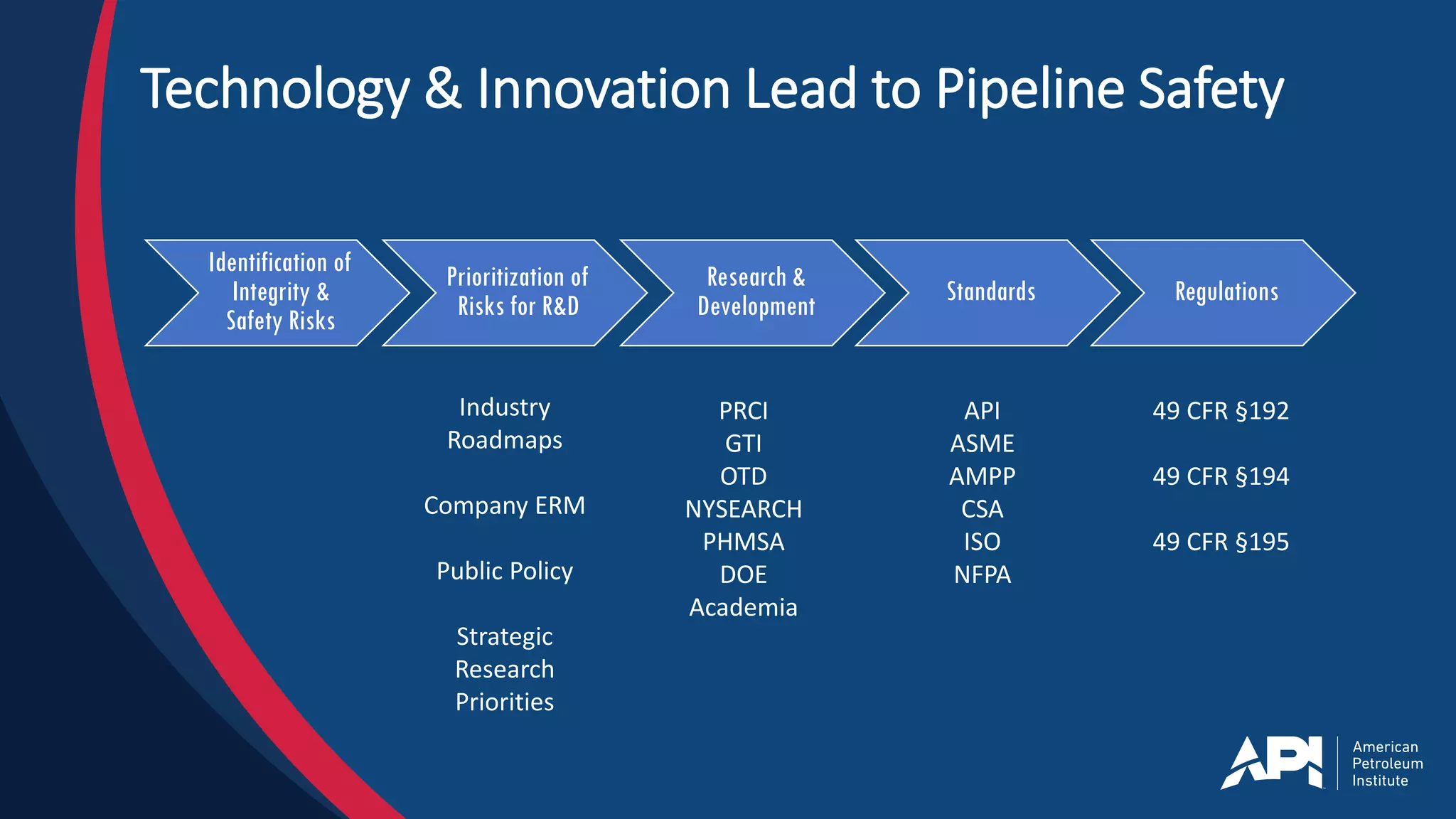 Technology & Innovation Lead to Pipeline Safety

Identification of Integrity & Safety Risks

Prioritization of Risks for R&D

Research & Development

Standards

Regulations

Industry Roadmaps

Company ERM

Public Policy

Strategic Research Priorities

PRCI
GTI
OTD
NYSEARCH
PHMSA
DOE
Academia

API
ASME
AMPP
CSA
ISO
NFPA

49 CFR §192

49 CFR §194

49 CFR §195

API
American Petroleum Institute